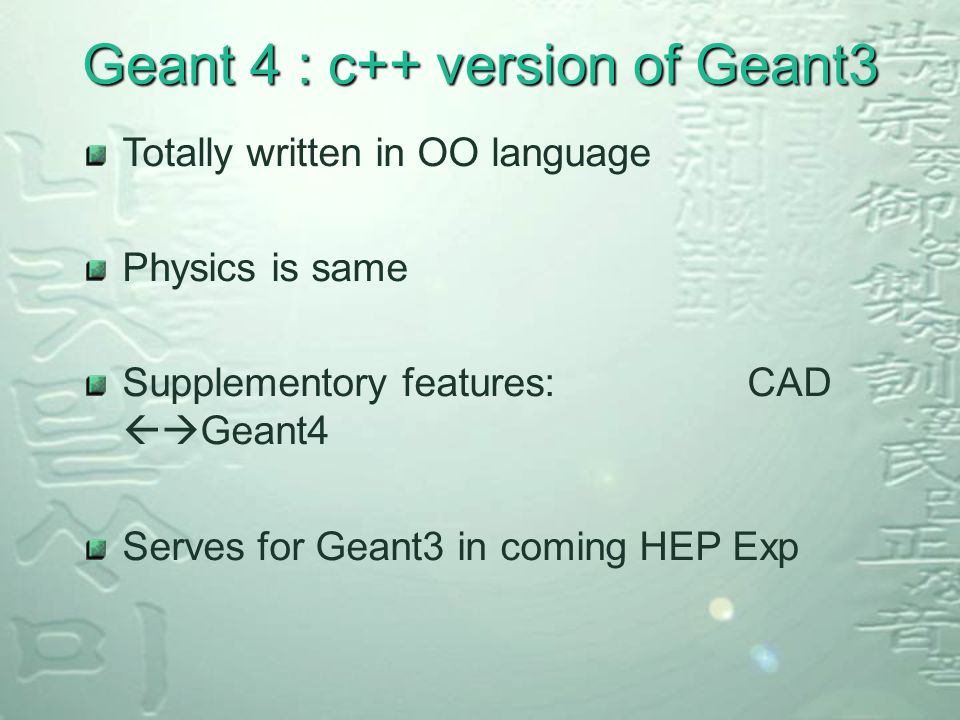 Geant 4 : c++ version of Geant3

Totally written in OO language

Physics is same

Supplementory features: CAD ←→Geant4

Serves for Geant3 in coming HEP Exp